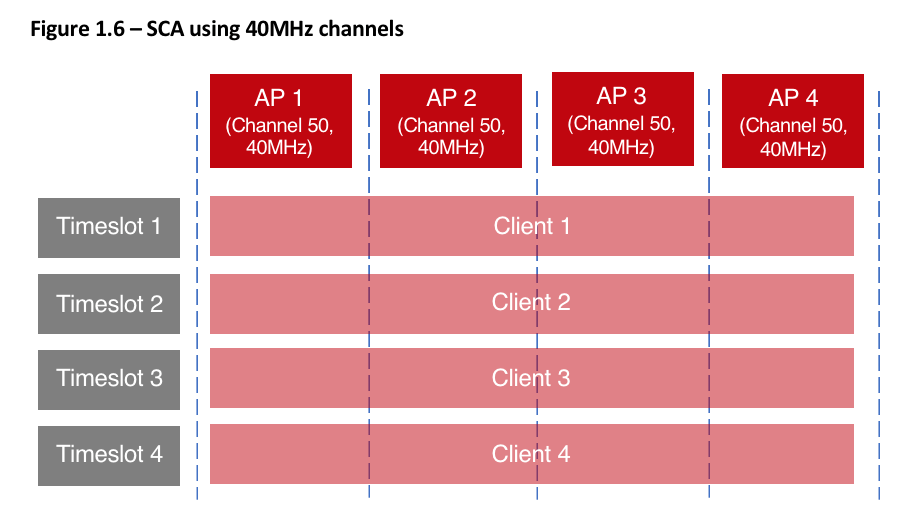 Figure 1.6 – SCA using 40MHz channels

AP 1
(Channel 50, 40MHz)

AP 2
(Channel 50, 40MHz)

AP 3
(Channel 50, 40MHz)

AP 4
(Channel 50, 40MHz)

Timeslot 1
Client 1

Timeslot 2
Client 2

Timeslot 3
Client 3

Timeslot 4
Client 4